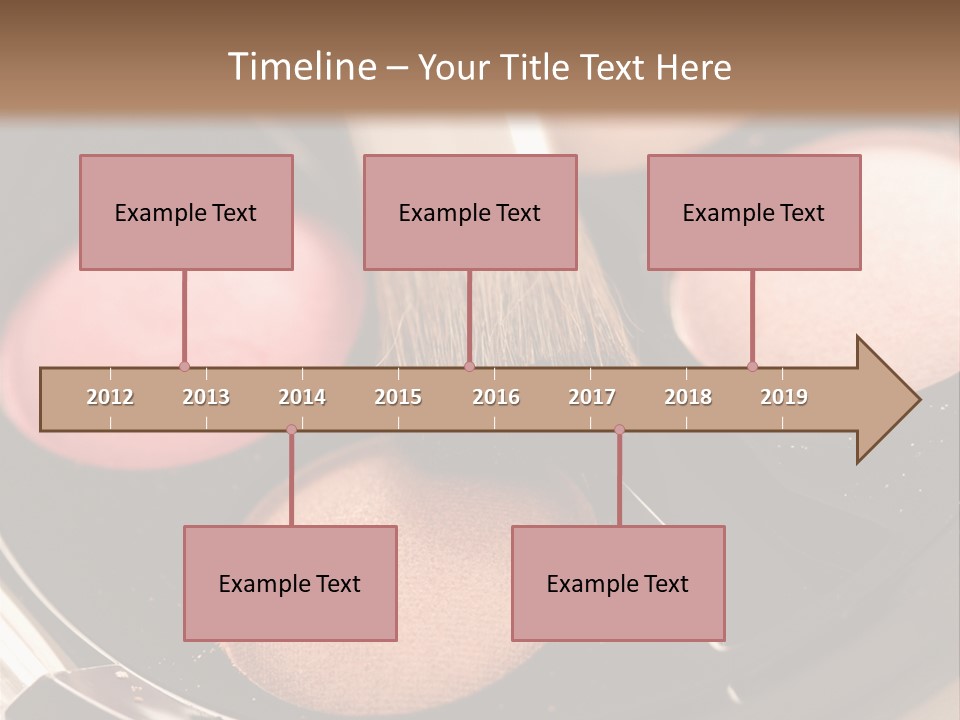 Timeline – Your Title Text Here

Example Text

Example Text

Example Text

2012 2013 2014 2015 2016 2017 2018 2019

Example Text

Example Text